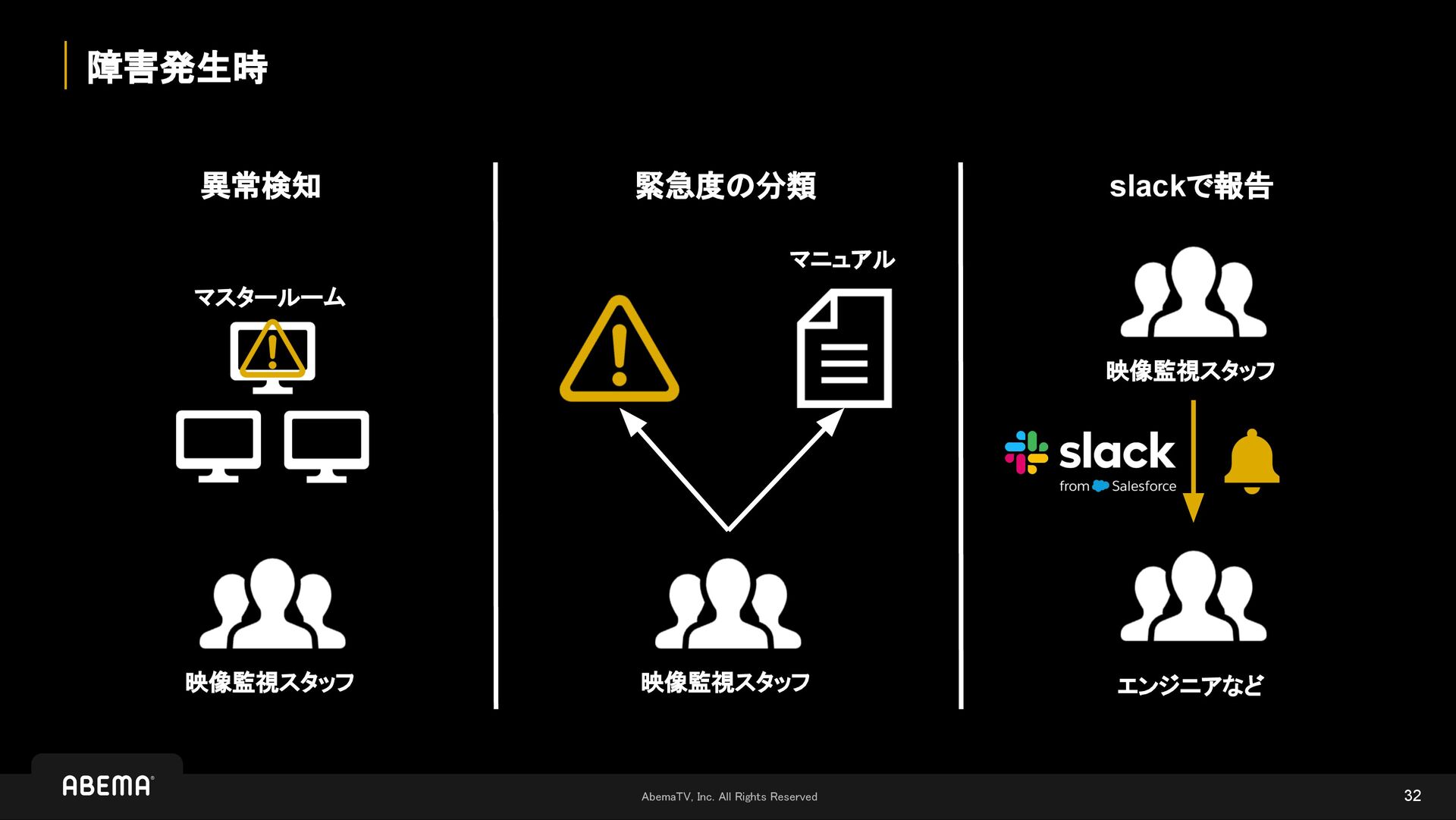 障害発生時

異常検知

マスタールーム

映像監視スタッフ

緊急度の分類

マニュアル

映像監視スタッフ

slackで報告

映像監視スタッフ

slack
from Salesforce

エンジニアなど

ABEMA

AbemaTV, Inc. All Rights Reserved

32